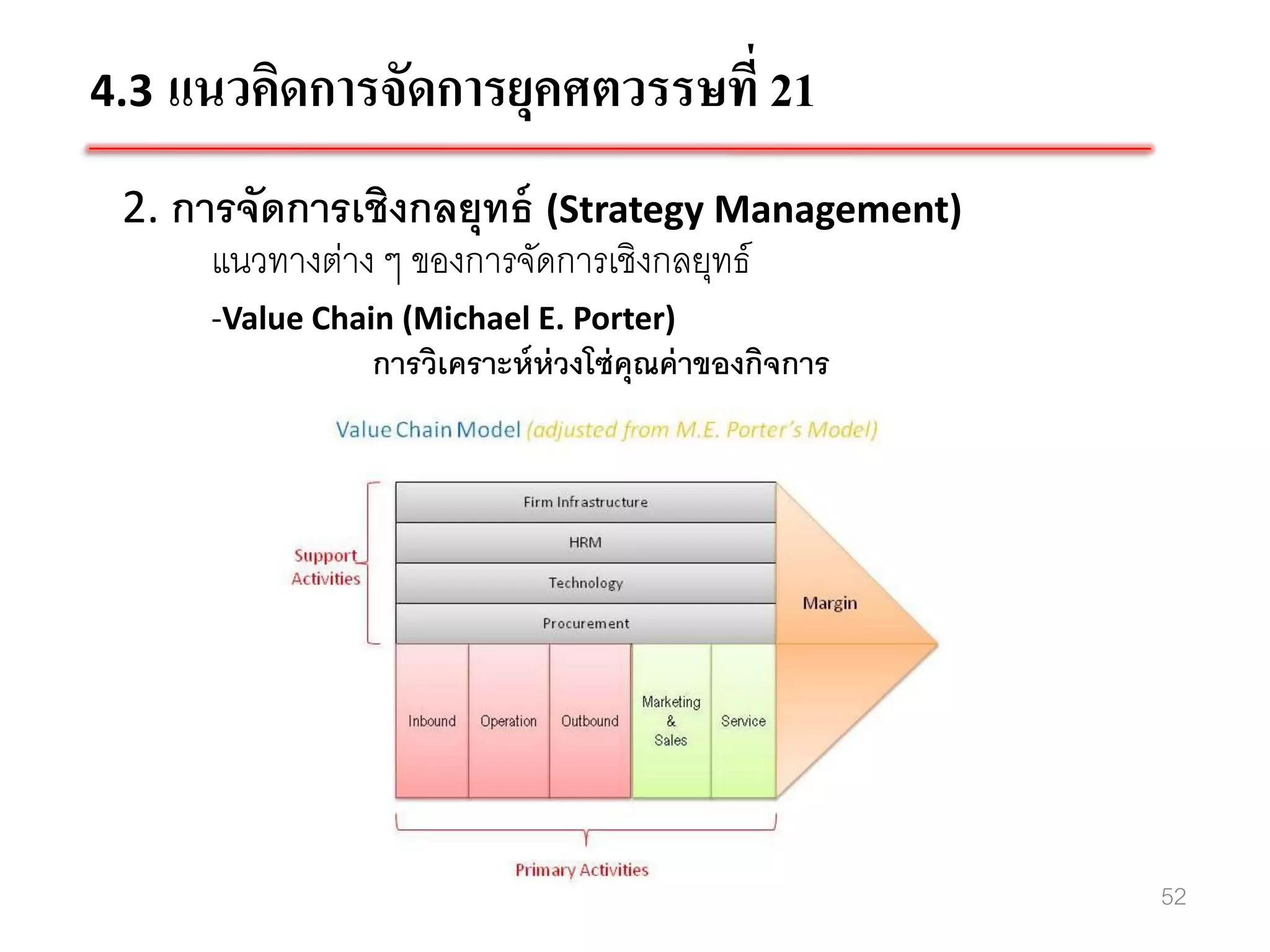 4.3 แนวคิดการจัดการยุคศตวรรษที่ 21

2. การจัดการเชิงกลยุทธ์ (Strategy Management)

แนวทางต่าง ๆ ของการจัดการเชิงกลยุทธ์

-Value Chain (Michael E. Porter)

การวิเคราะห์ห่วงโซ่คุณค่าของกิจการ

Value Chain Model (adjusted from M.E. Porter's Model)

Support Activities

Firm Infrastructure

HRM

Technology

Procurement

Margin

Inbound

Operation

Outbound

Marketing & Sales

Service

Primary Activities

52